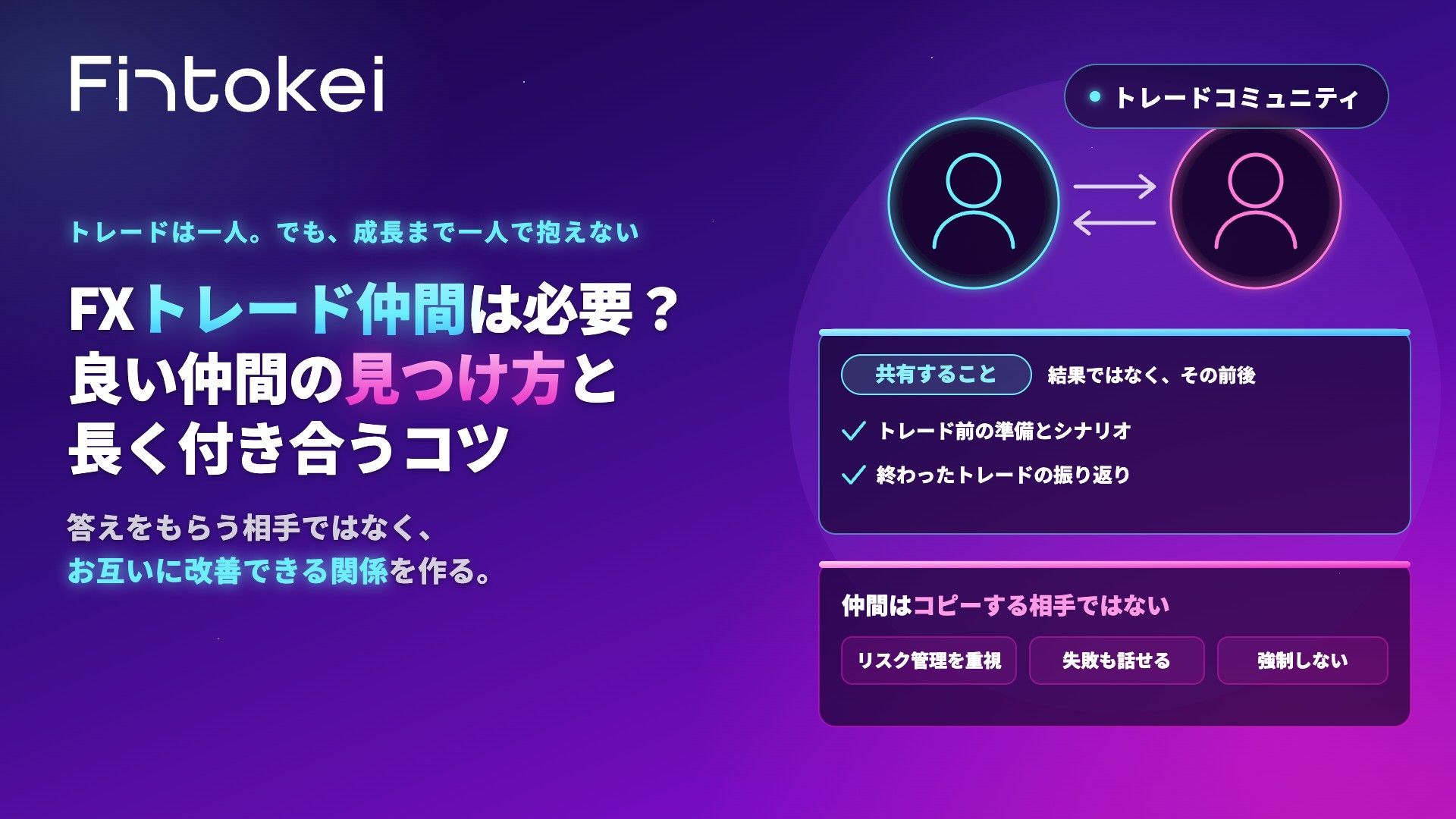 Fintokei

トレードは一人。でも、成長まで一人で抱えない

FXトレード仲間は必要？
良い仲間の見つけ方と
長く付き合うコツ

答えをもらう相手ではなく、
お互いに改善できる関係を作る。

トレードコミュニティ

共有すること　結果ではなく、その前後

トレード前の準備とシナリオ

終わったトレードの振り返り

仲間はコピーする相手ではない

リスク管理を重視

失敗も話せる

強制しない